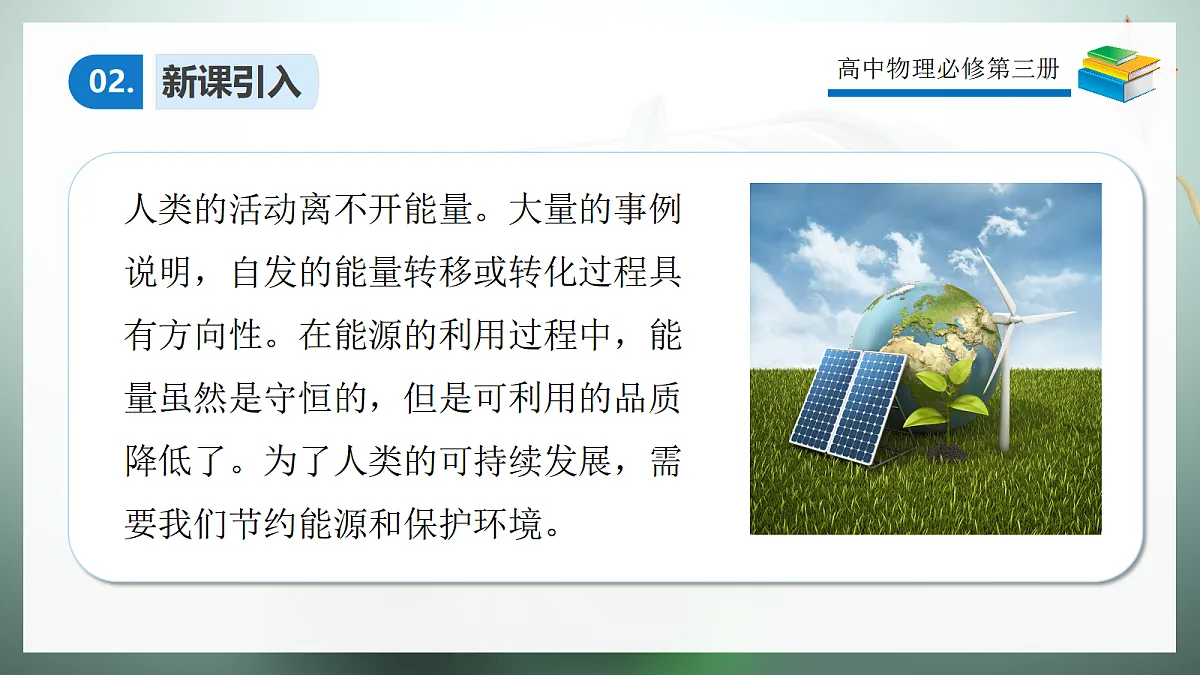 02. 新课引入

高中物理必修第三册

人类的活动离不开能量。大量的事例说明，自发的能量转移或转化过程具有方向性。在能源的利用过程中，能量虽然是守恒的，但是可利用的品质降低了。为了人类的可持续发展，需要我们节约能源和保护环境。